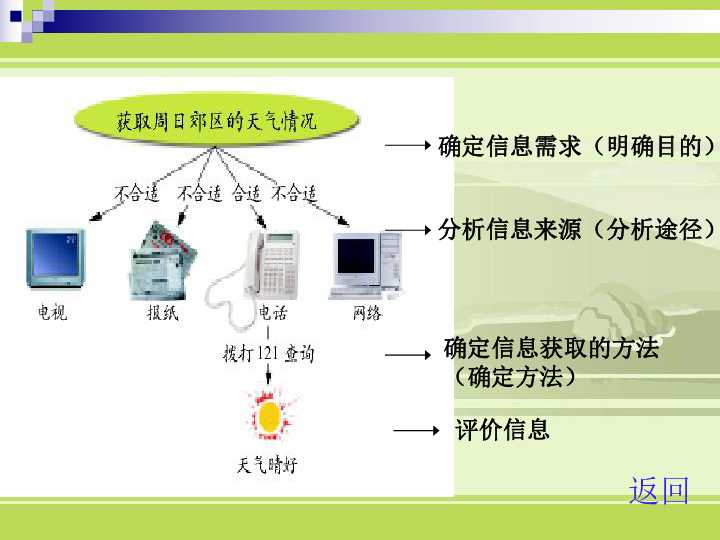 获取周日郊区的天气情况

不合适 不合适 合适 不合适

电视 报纸 电话 网络

拨打121查询

天气晴好

确定信息需求（明确目的）

分析信息来源（分析途径）

确定信息获取的方法（确定方法）

评价信息

返回